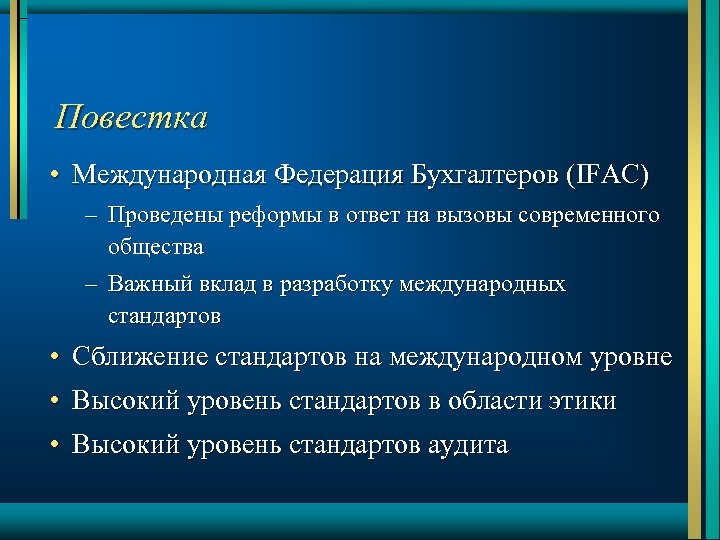 Повестка

• Международная Федерация Бухгалтеров (IFAC)
– Проведены реформы в ответ на вызовы современного общества
– Важный вклад в разработку международных стандартов
• Сближение стандартов на международном уровне
• Высокий уровень стандартов в области этики
• Высокий уровень стандартов аудита